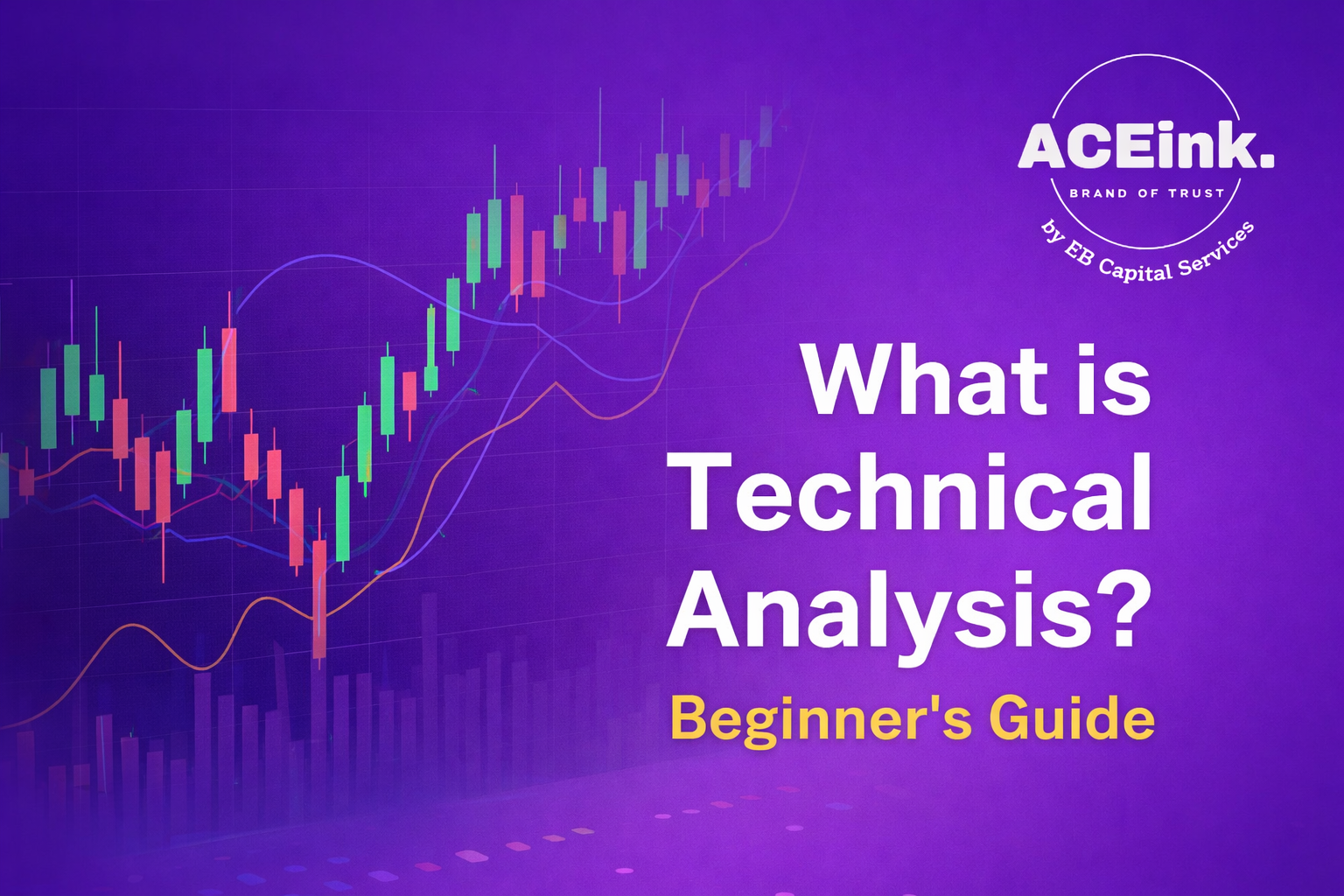 ACEink.
BRAND OF TRUST
by EB Capital Services

What is Technical Analysis?
Beginner's Guide